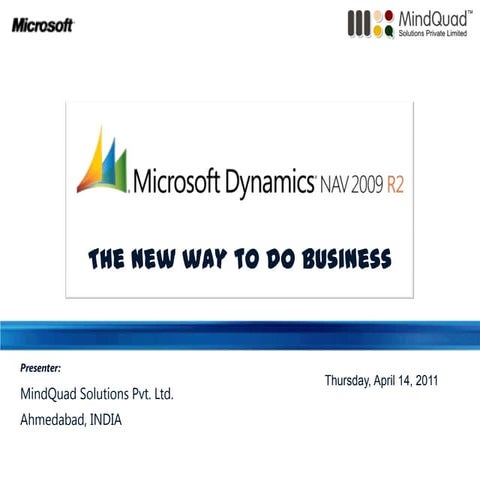 Microsoft

MindQuad™
Solutions Private Limited

Microsoft Dynamics NAV 2009 R2

THE NEW WAY TO DO BUSINESS

Presenter:

MindQuad Solutions Pvt. Ltd.

Ahmedabad, INDIA

Thursday, April 14, 2011